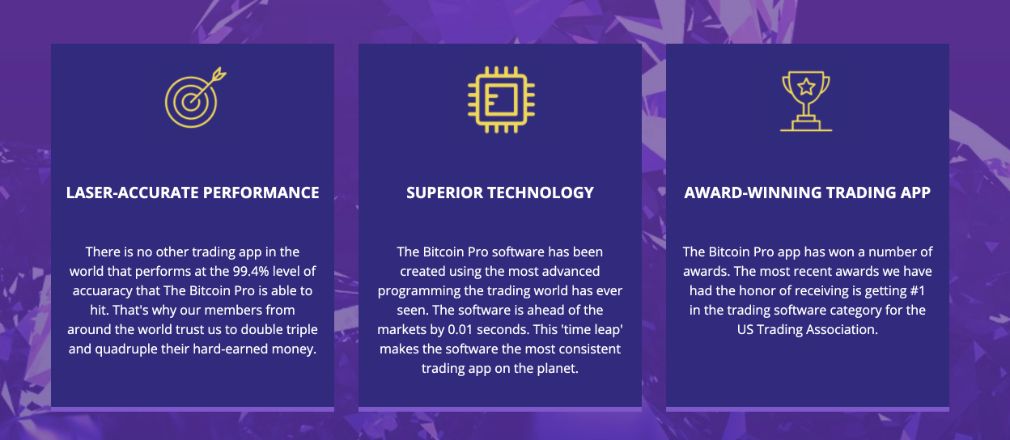 LASER-ACCURATE PERFORMANCE

There is no other trading app in the world that performs at the 99.4% level of accuaracy that The Bitcoin Pro is able to hit. That's why our members from around the world trust us to double triple and quadruple their hard-earned money.

SUPERIOR TECHNOLOGY

The Bitcoin Pro software has been created using the most advanced programming the trading world has ever seen. The software is ahead of the markets by 0.01 seconds. This 'time leap' makes the software the most consistent trading app on the planet.

AWARD-WINNING TRADING APP

The Bitcoin Pro app has won a number of awards. The most recent awards we have had the honor of receiving is getting #1 in the trading software category for the US Trading Association.